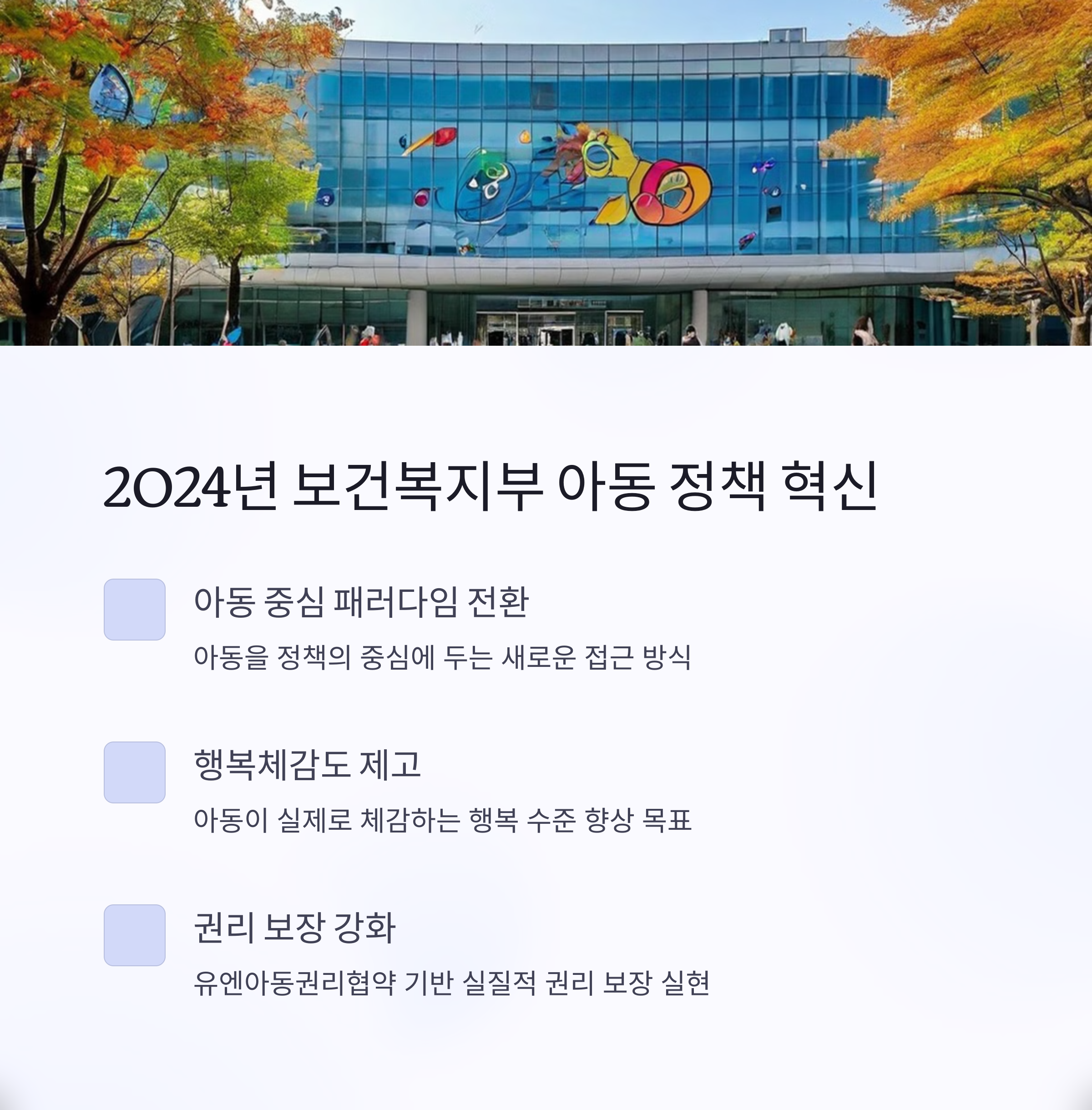 2024년 보건복지부 아동 정책 혁신

아동 중심 패러다임 전환

아동을 정책의 중심에 두는 새로운 접근 방식

행복체감도 제고

아동이 실제로 체감하는 행복 수준 향상 목표

권리 보장 강화

유엔아동권리협약 기반 실질적 권리 보장 실현